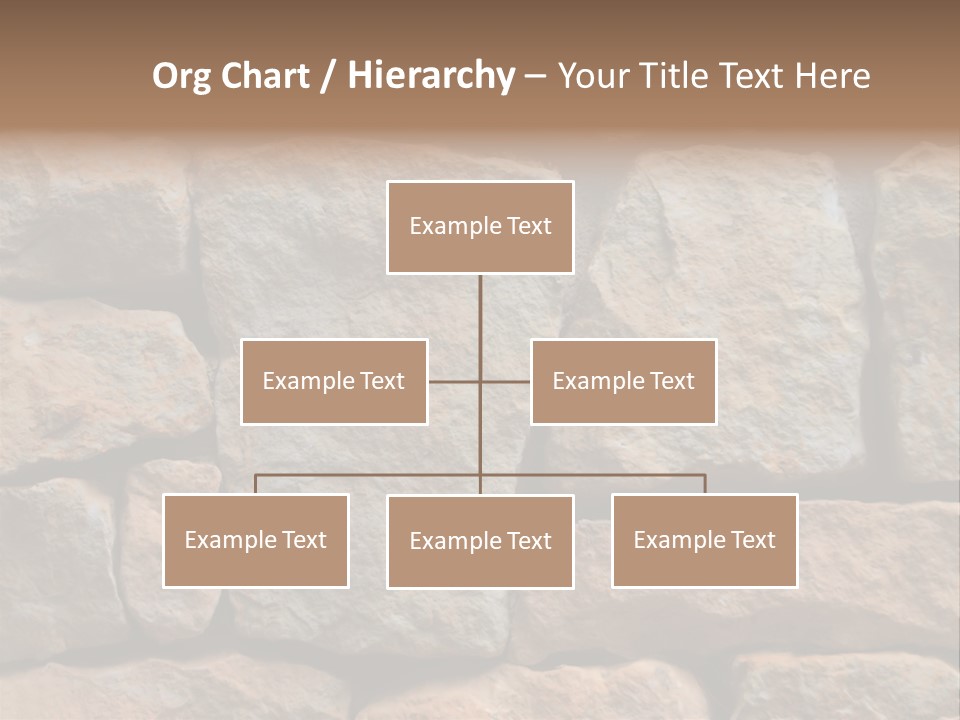 Org Chart / Hierarchy – Your Title Text Here

Example Text

Example Text

Example Text

Example Text

Example Text

Example Text